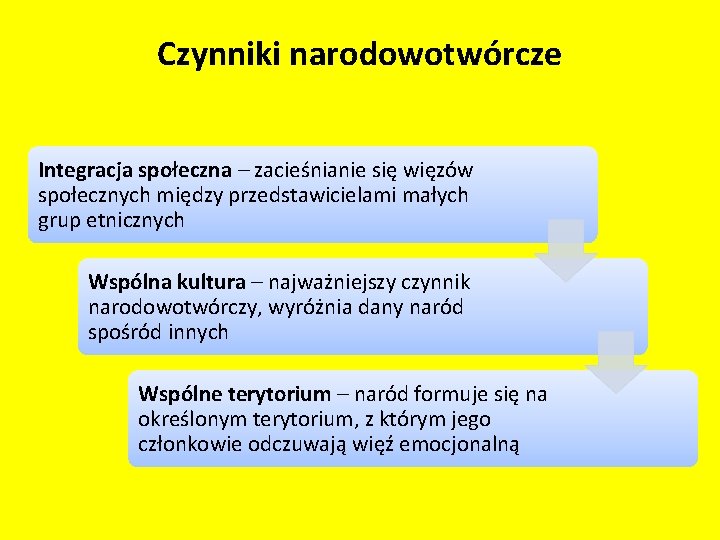 Czynniki narodowotwórcze

Integracja społeczna – zacieśnianie się więzów społecznych między przedstawicielami małych grup etnicznych

Wspólna kultura – najważniejszy czynnik narodowotwórczy, wyróżnia dany naród spośród innych

Wspólne terytorium – naród formuje się na określonym terytorium, z którym jego członkowie odczuwają więź emocjonalną